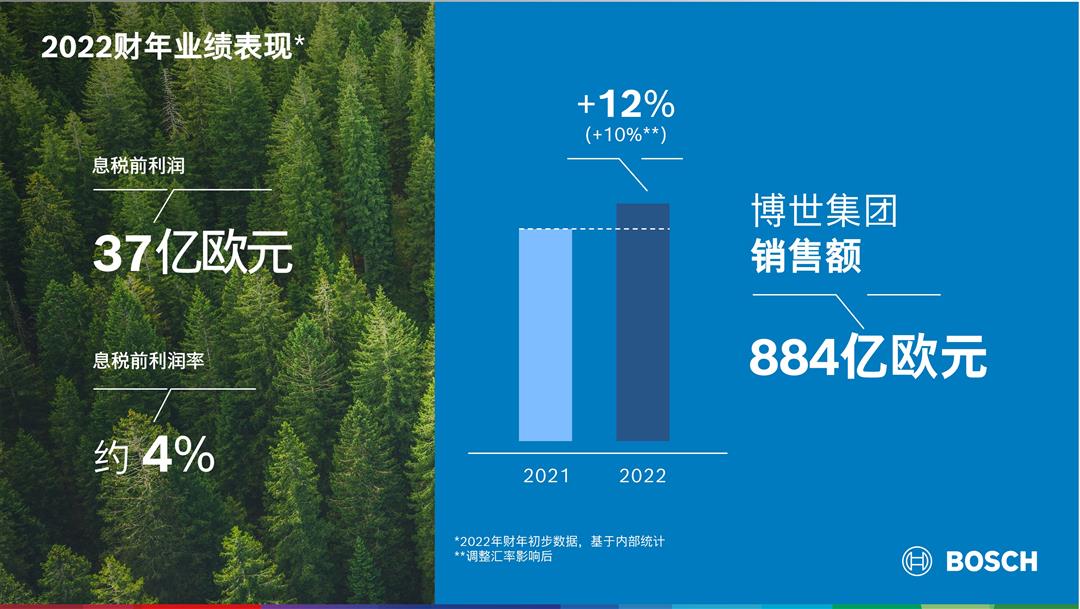 2022财年业绩表现*

息税前利润

37亿欧元

息税前利润率

约 4%

+12%
(+10%**)

2021 2022

博世集团
销售额

884亿欧元

*2022年财年初步数据，基于内部统计
**调整汇率影响后

BOSCH